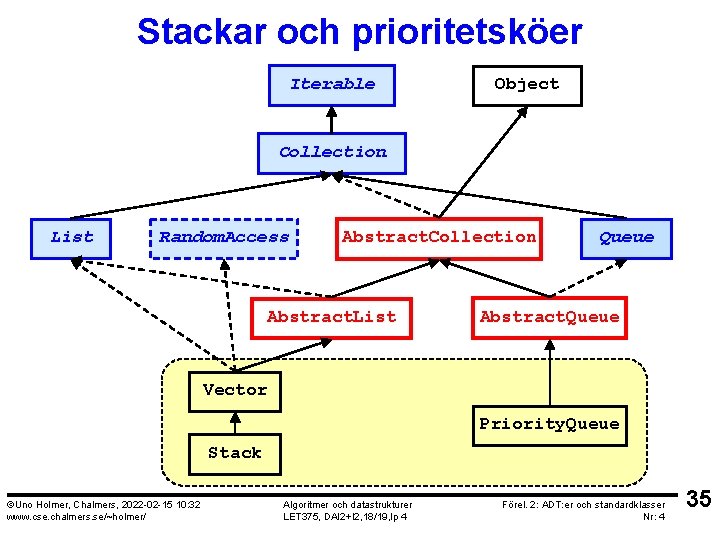 Stackar och prioritetsköer

Iterable

Object

Collection

List

RandomAccess

AbstractCollection

Queue

AbstractList

AbstractQueue

Vector

Stack

PriorityQueue

©Uno Holmer, Chalmers, 2022-02-15 10:32
www.cse.chalmers.se/~holmer/

Algoritmer och datastrukturer
LET375, DAI2+I2,18/19,lp 4

Förel. 2: ADT:er och standardklasser
Nr: 4

35